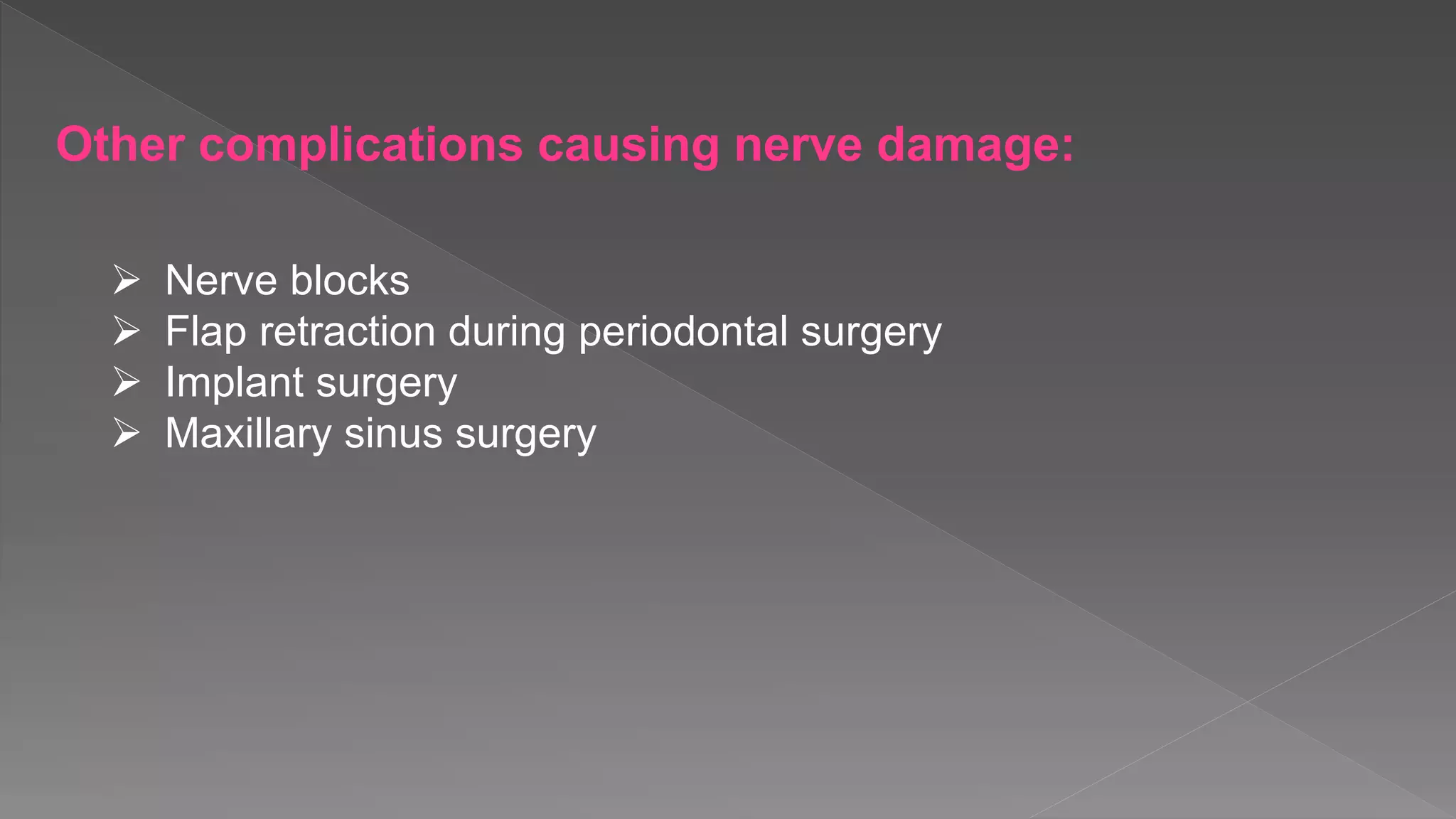 Other complications causing nerve damage:

➢ Nerve blocks
➢ Flap retraction during periodontal surgery
➢ Implant surgery
➢ Maxillary sinus surgery